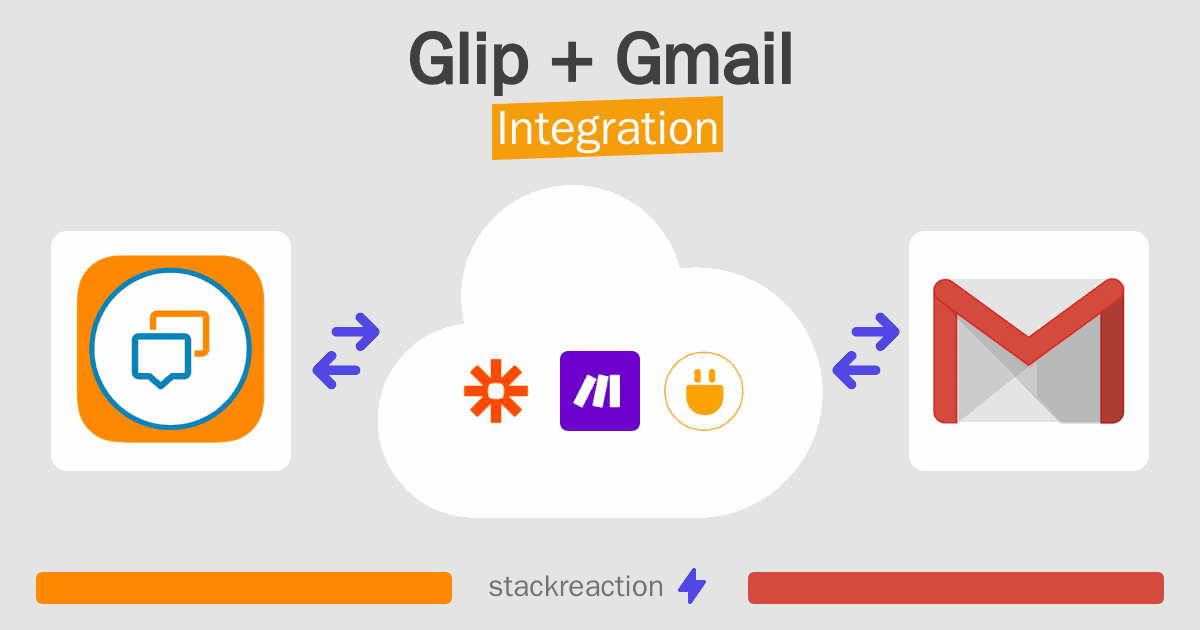 Glip + Gmail
Integration

stackreaction